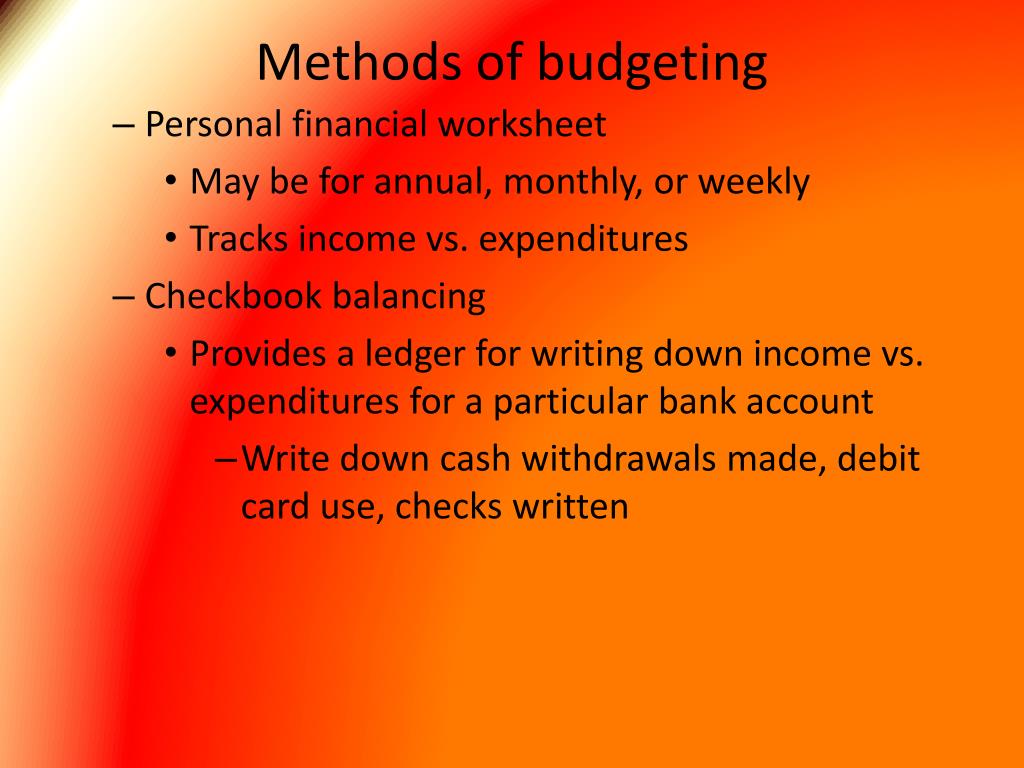 Methods of budgeting

– Personal financial worksheet

• May be for annual, monthly, or weekly

• Tracks income vs. expenditures

– Checkbook balancing

• Provides a ledger for writing down income vs. expenditures for a particular bank account

– Write down cash withdrawals made, debit card use, checks written